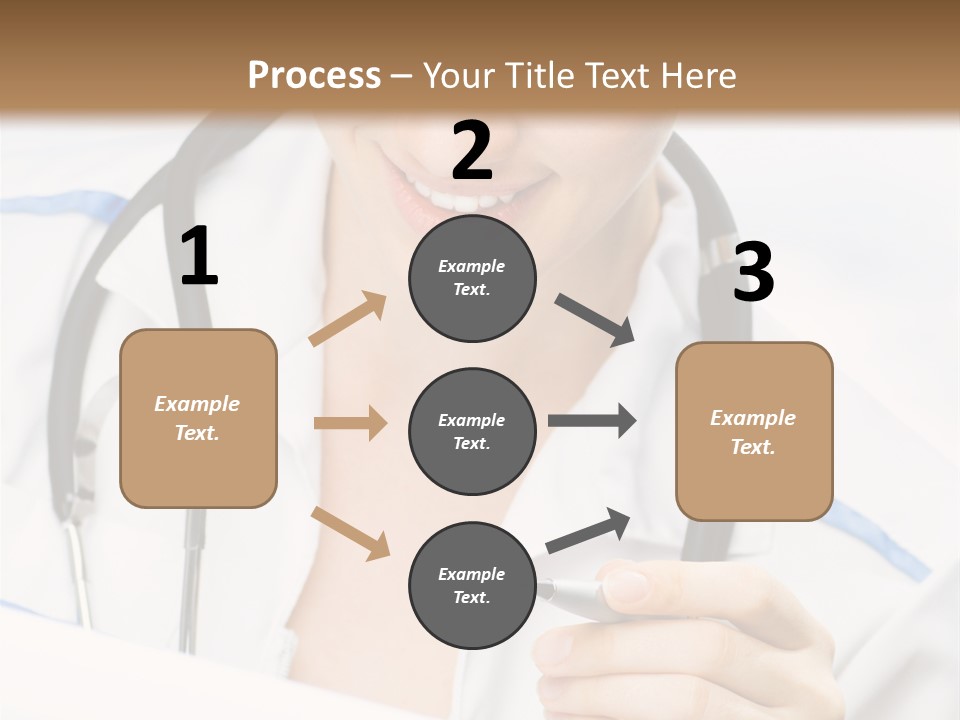 Process – Your Title Text Here

1

Example Text.

2

Example Text.

Example Text.

Example Text.

3

Example Text.